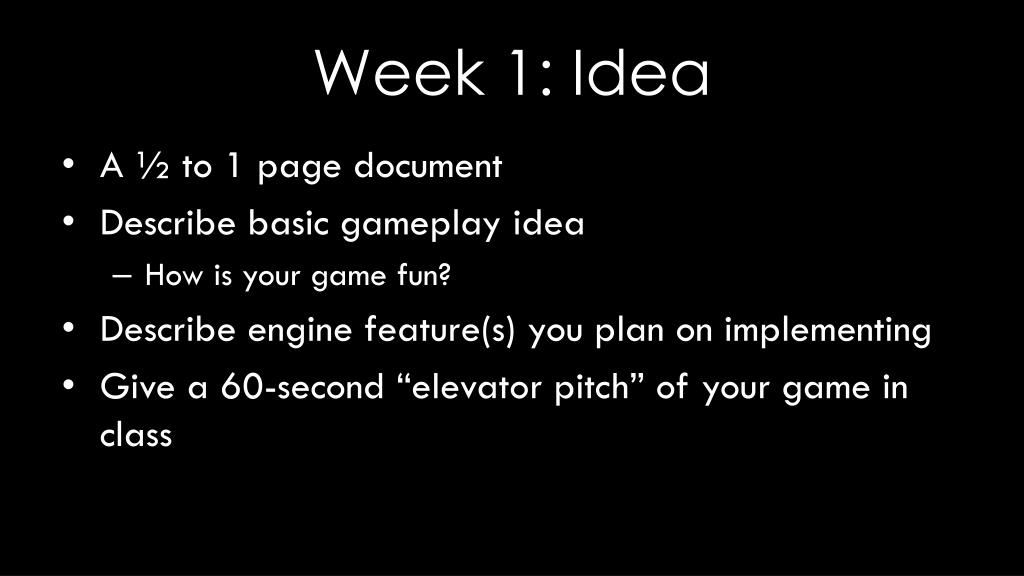 Week 1: Idea

• A ½ to 1 page document
• Describe basic gameplay idea
  – How is your game fun?
• Describe engine feature(s) you plan on implementing
• Give a 60-second “elevator pitch” of your game in class